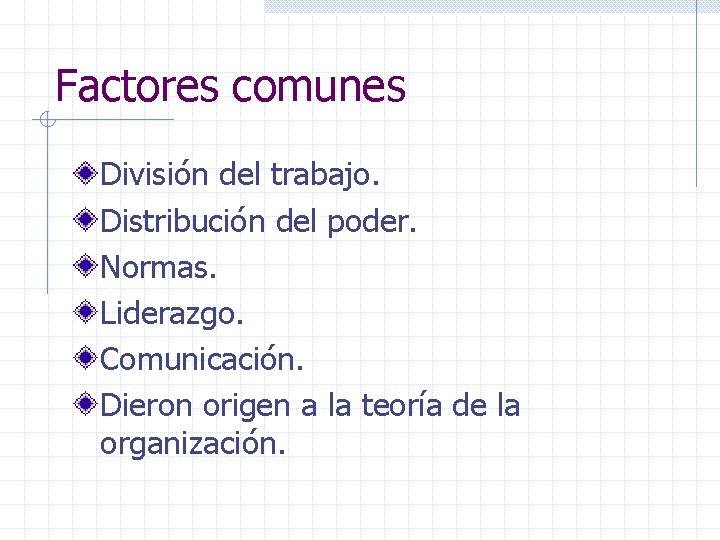 Factores comunes

División del trabajo.

Distribución del poder.

Normas.

Liderazgo.

Comunicación.

Dieron origen a la teoría de la organización.